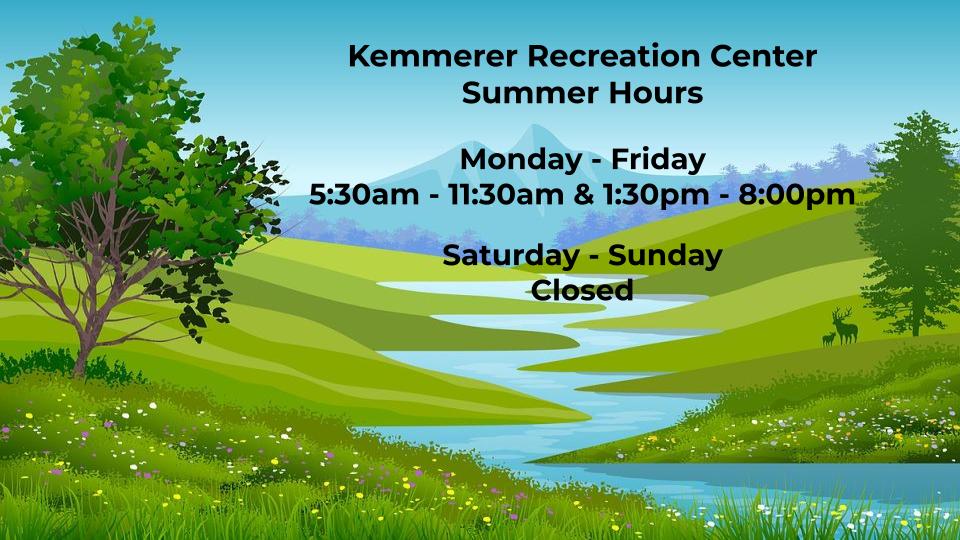 Kemmerer Recreation Center
Summer Hours

Monday - Friday
5:30am - 11:30am & 1:30pm - 8:00pm

Saturday - Sunday
Closed